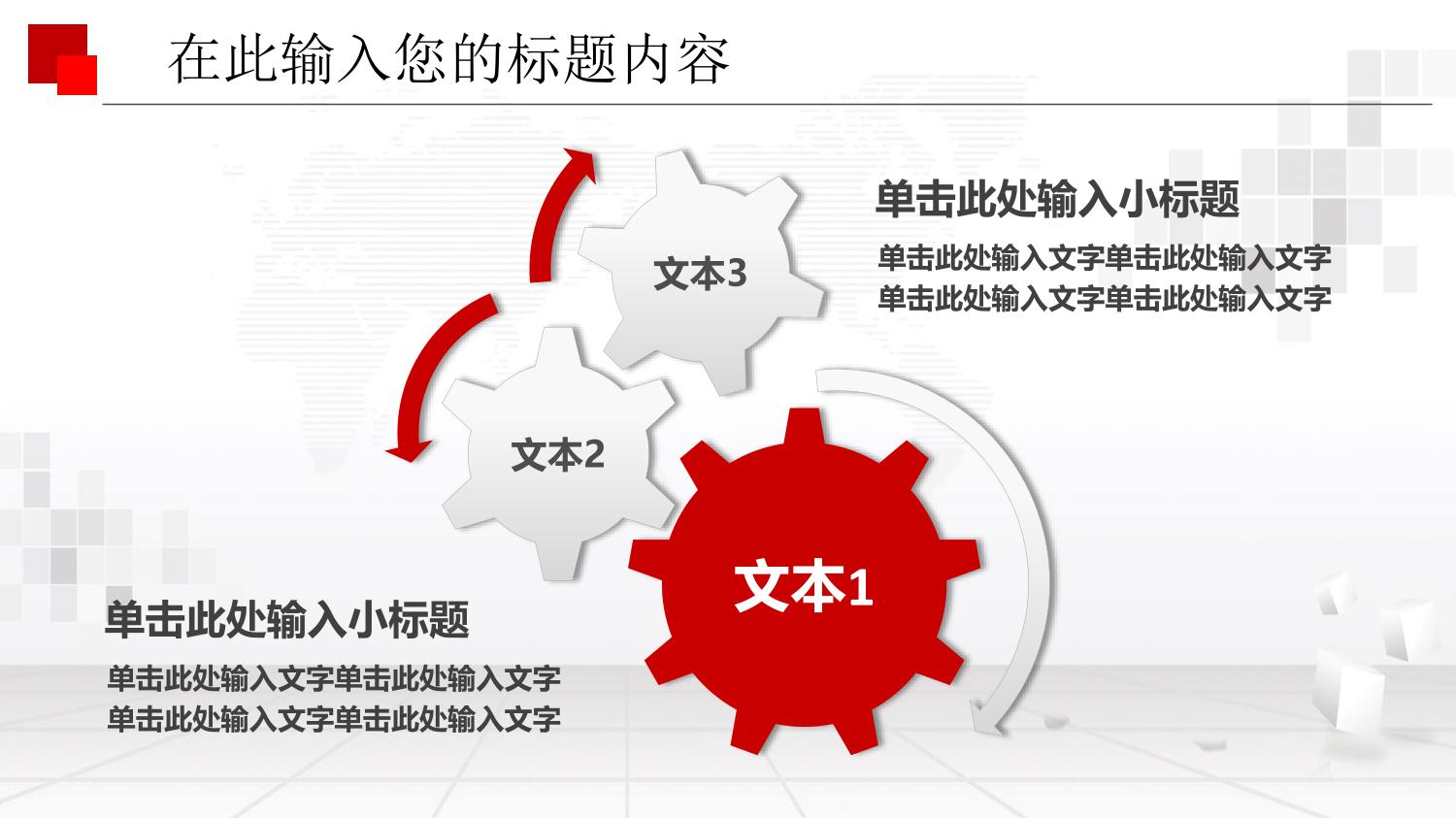 在此输入您的标题内容

文本3

单击此处输入小标题

单击此处输入文字单击此处输入文字
单击此处输入文字单击此处输入文字

文本2

文本1

单击此处输入小标题

单击此处输入文字单击此处输入文字
单击此处输入文字单击此处输入文字